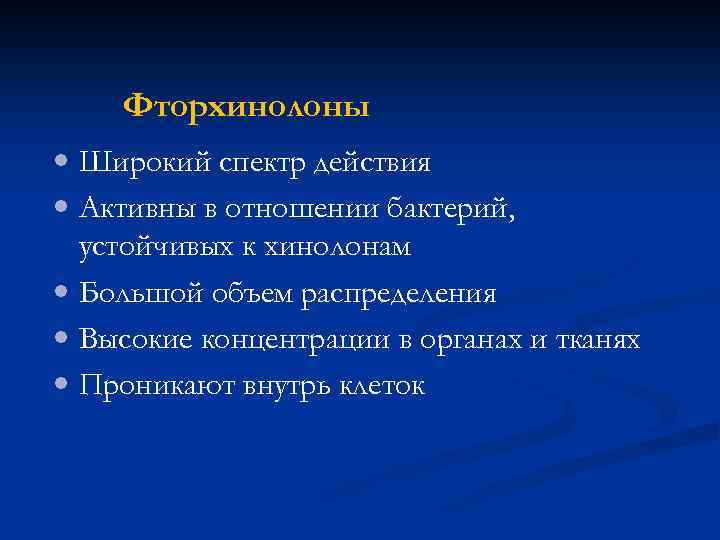 Фторхинолоны

• Широкий спектр действия
• Активны в отношении бактерий, устойчивых к хинолонам
• Большой объем распределения
• Высокие концентрации в органах и тканях
• Проникают внутрь клеток